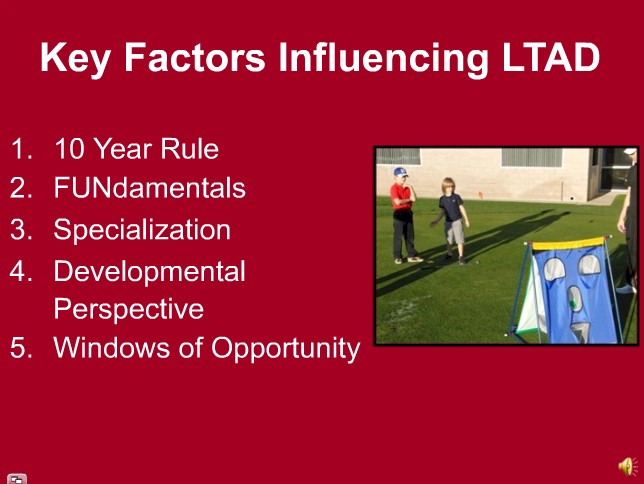 Key Factors Influencing LTAD

1. 10 Year Rule
2. FUNdamentals
3. Specialization
4. Developmental Perspective
5. Windows of Opportunity